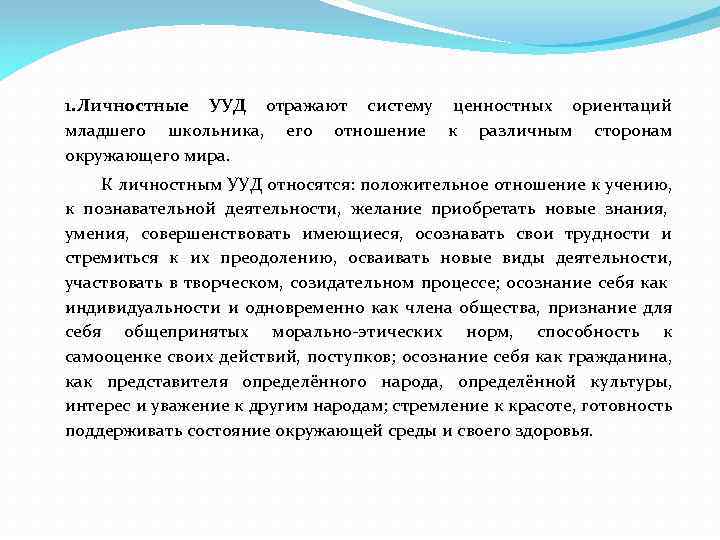 1.Личностные УУД отражают систему ценностных ориентаций младшего школьника, его отношение к различным сторонам окружающего мира.

К личностным УУД относятся: положительное отношение к учению, к познавательной деятельности, желание приобретать новые знания, умения, совершенствовать имеющиеся, осознавать свои трудности и стремиться к их преодолению, осваивать новые виды деятельности, участвовать в творческом, созидательном процессе; осознание себя как индивидуальности и одновременно как члена общества, признание для себя общепринятых морально-этических норм, способность к самооценке своих действий, поступков; осознание себя как гражданина, как представителя определённого народа, определённой культуры, интерес и уважение к другим народам; стремление к красоте, готовность поддерживать состояние окружающей среды и своего здоровья.